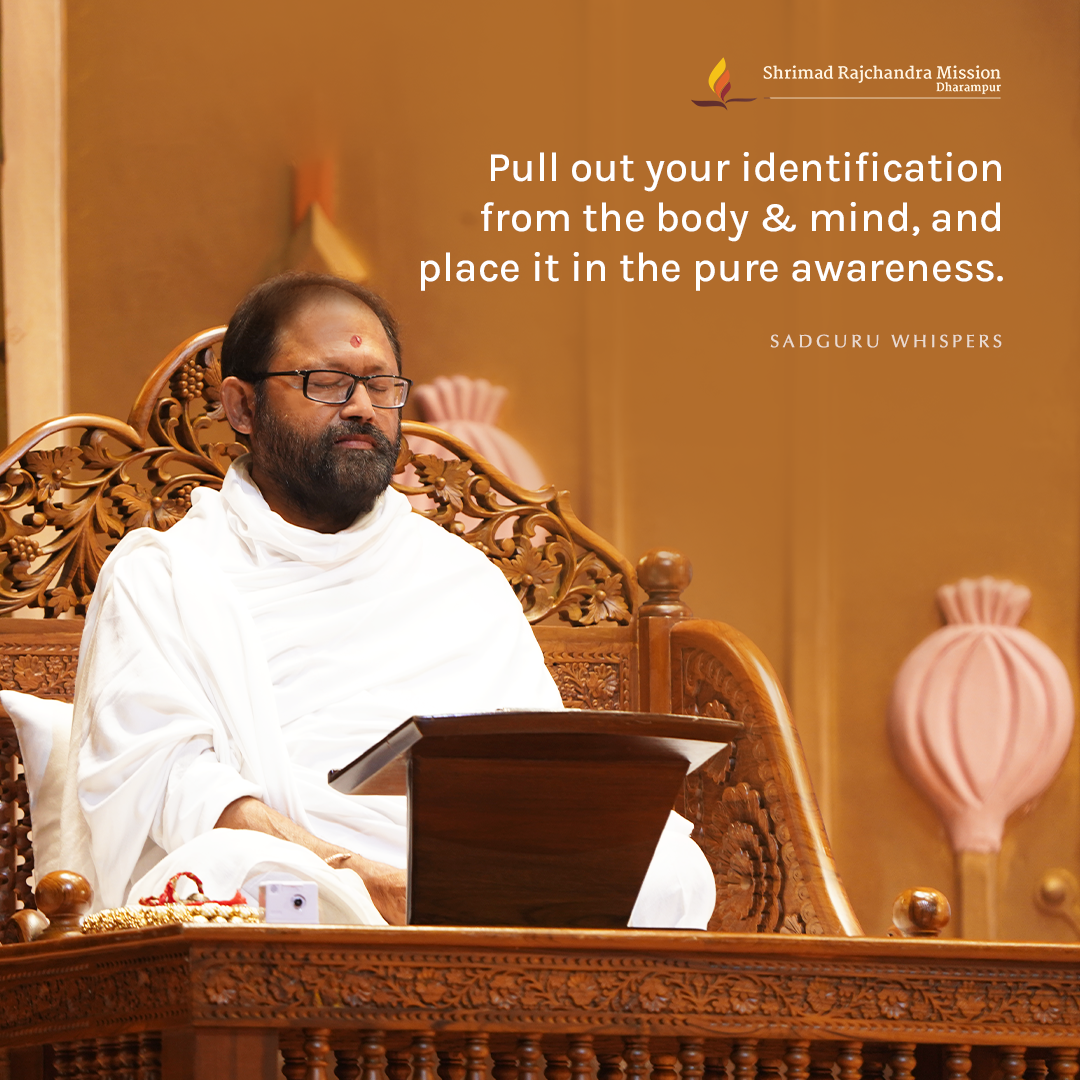 Shrimad Rajchandra Mission
Dharampur

Pull out your identification from the body & mind, and place it in the pure awareness.

SADGURU WHISPERS